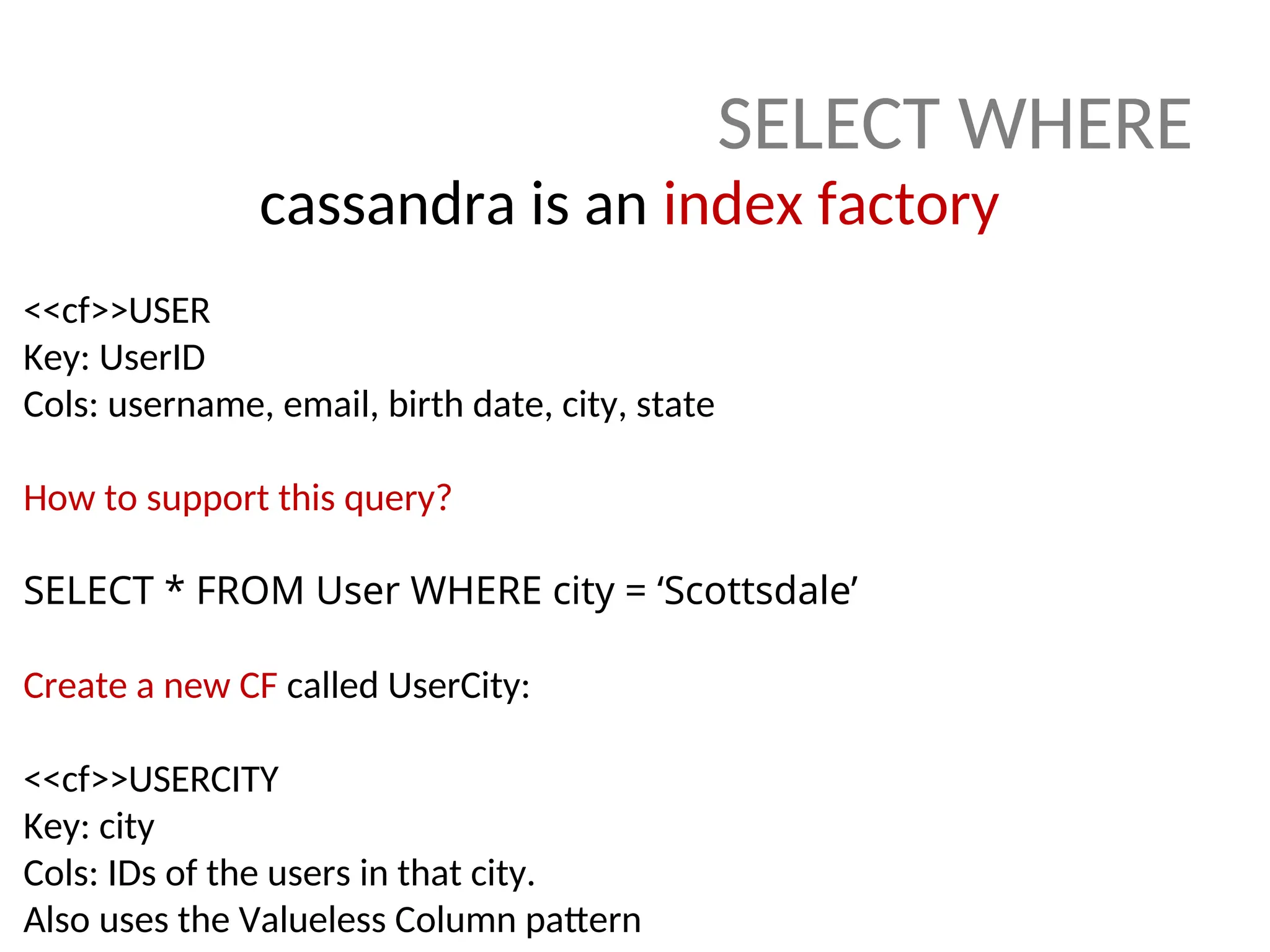 SELECT WHERE

cassandra is an index factory

<<cf>>USER
Key: UserID
Cols: username, email, birth date, city, state

How to support this query?

SELECT * FROM User WHERE city = ‘Scottsdale’

Create a new CF called UserCity:

<<cf>>USERCITY
Key: city
Cols: IDs of the users in that city.
Also uses the Valueless Column pattern